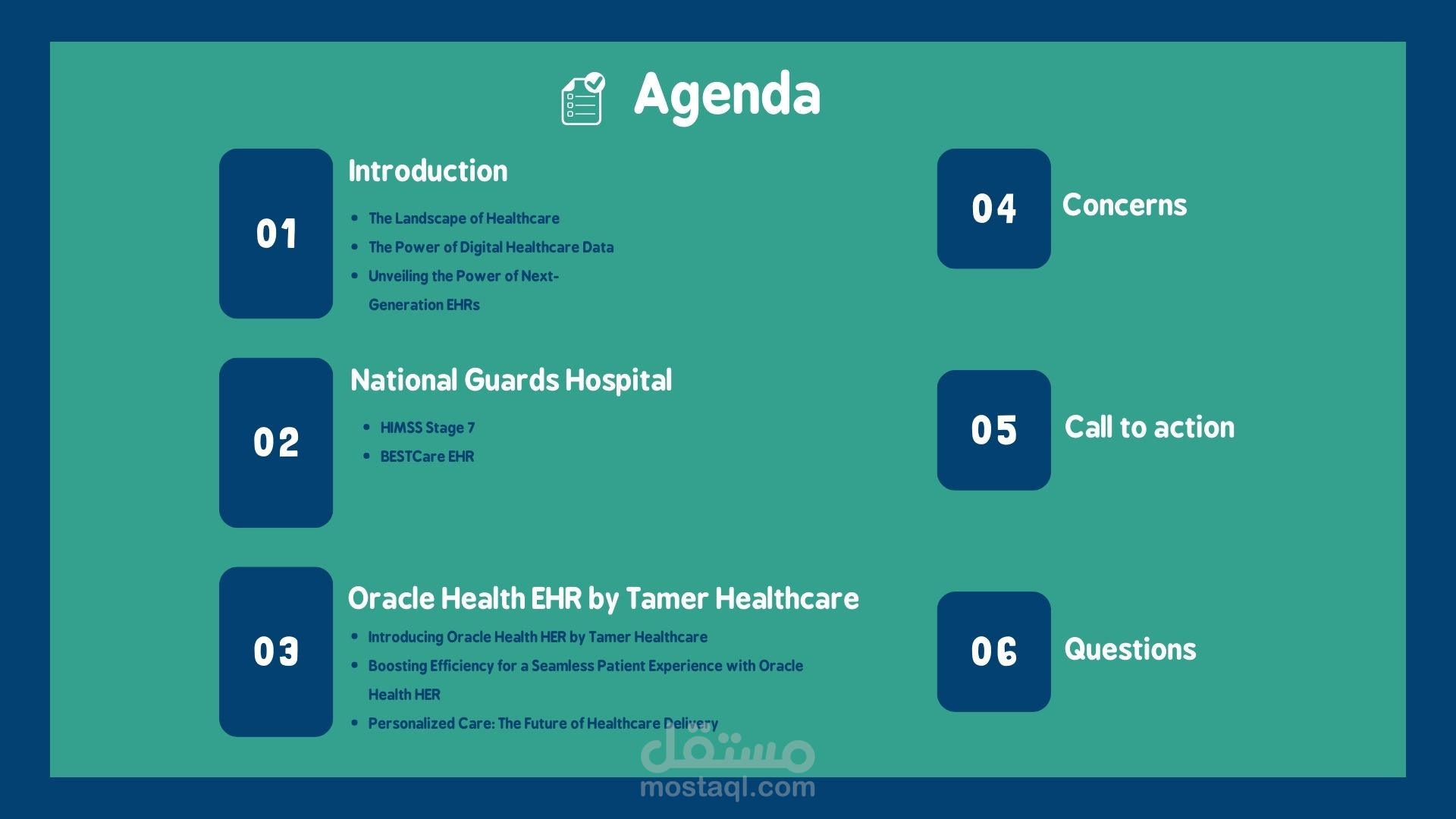 Agenda

01

Introduction

- The Landscape of Healthcare
- The Power of Digital Healthcare Data
- Unveiling the Power of Next-Generation EHRs

02

National Guards Hospital

- HIMSS Stage 7
- BESTCare EHR

03

Oracle Health EHR by Tamer Healthcare

- Introducing Oracle Health HER by Tamer Healthcare
- Boosting Efficiency for a Seamless Patient Experience with Oracle Health HER
- Personalized Care: The Future of Healthcare Delivery

04

Concerns

05

Call to action

06

Questions

مستقل
mostaql.com